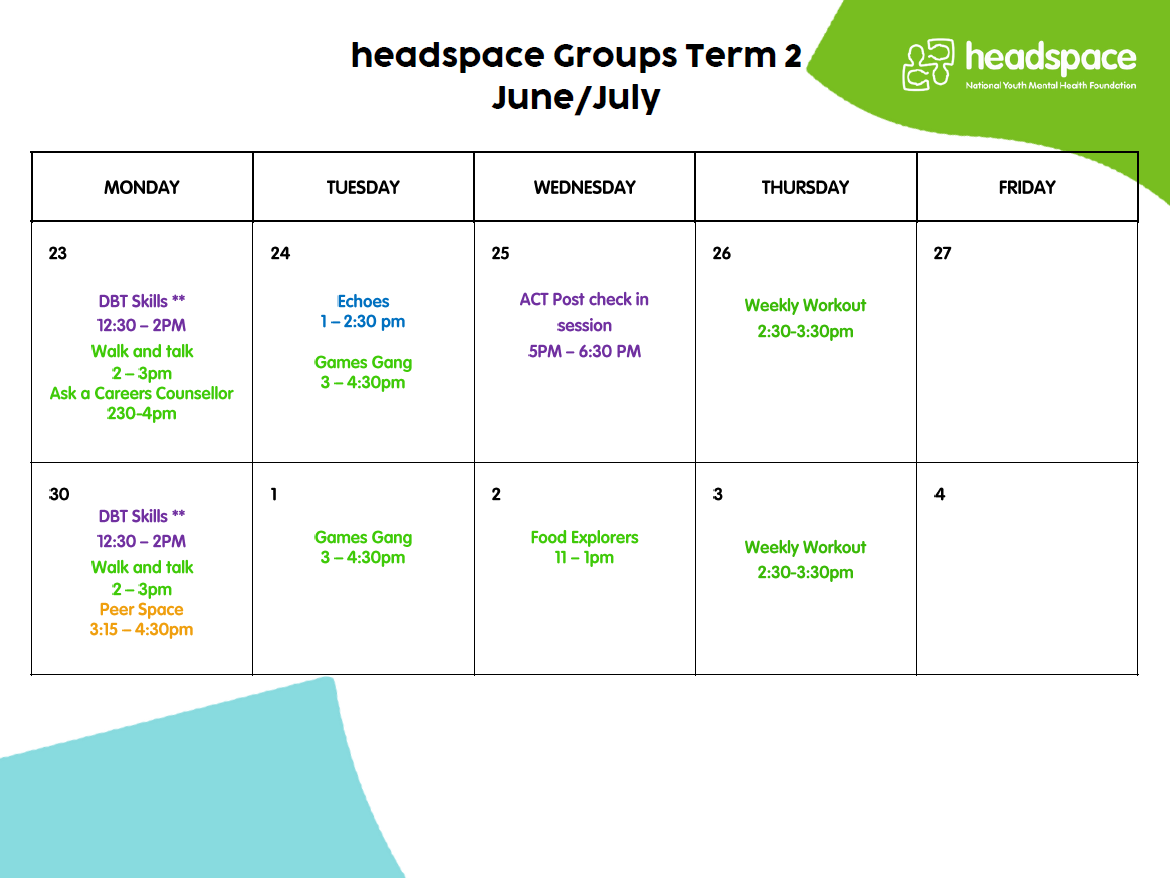 headspace Groups Term 2
June/July

headspace
National Youth Mental Health Foundation

| MONDAY | TUESDAY | WEDNESDAY | THURSDAY | FRIDAY |
|---|---|---|---|---|
| 23 DBT Skills ** 12:30 – 2PM Walk and talk 2 – 3pm Ask a Careers Counsellor 230-4pm | 24 Echoes 1 – 2:30 pm Games Gang 3 – 4:30pm | 25 ACT Post check in session 5PM – 6:30 PM | 26 Weekly Workout 2:30-3:30pm | 27 |
| 30 DBT Skills ** 12:30 – 2PM Walk and talk 2 – 3pm Peer Space 3:15 – 4:30pm | 1 Games Gang 3 – 4:30pm | 2 Food Explorers 11 – 1pm | 3 Weekly Workout 2:30-3:30pm | 4 |